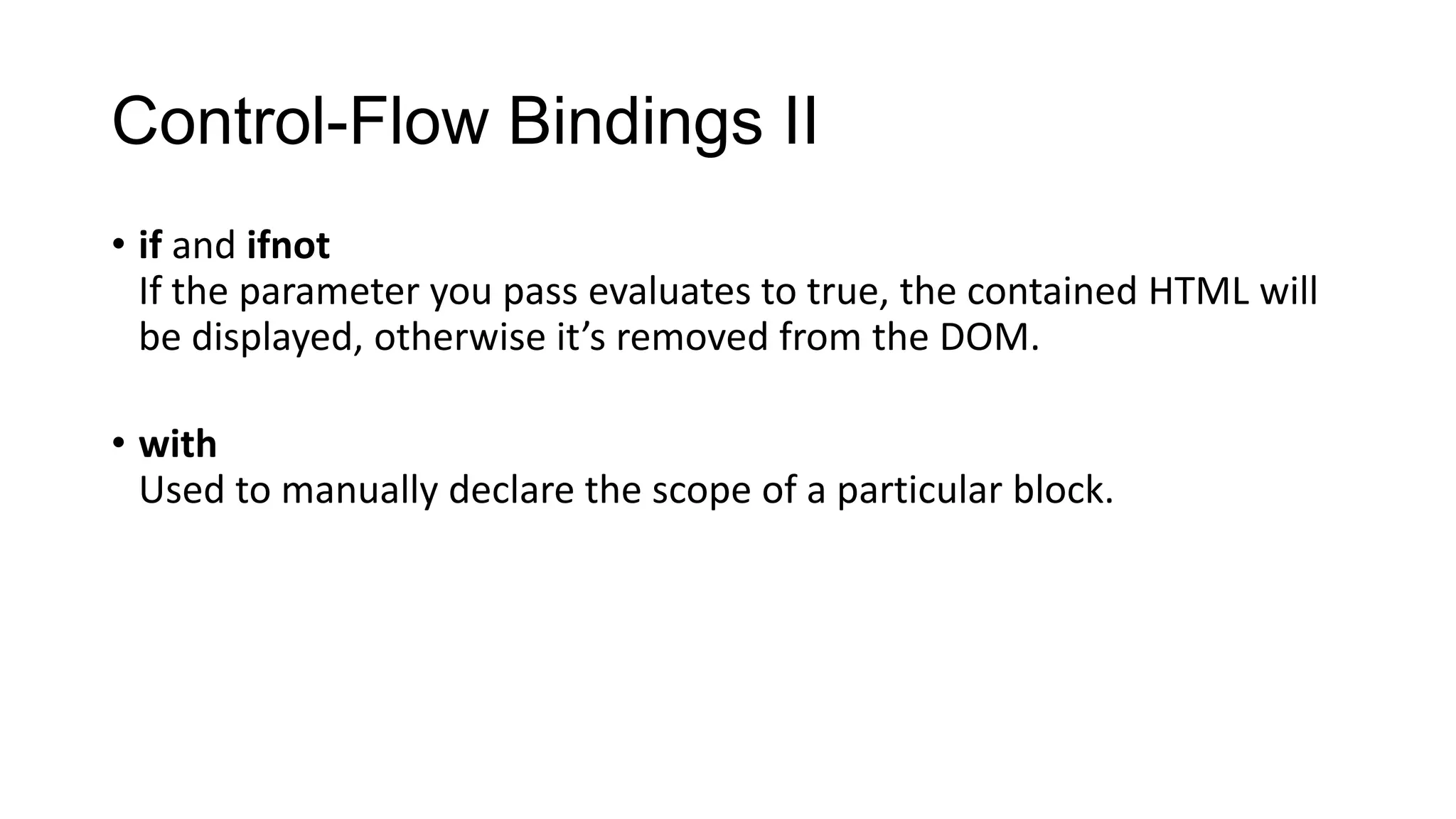 Control-Flow Bindings II

• if and ifnot
If the parameter you pass evaluates to true, the contained HTML will be displayed, otherwise it’s removed from the DOM.

• with
Used to manually declare the scope of a particular block.